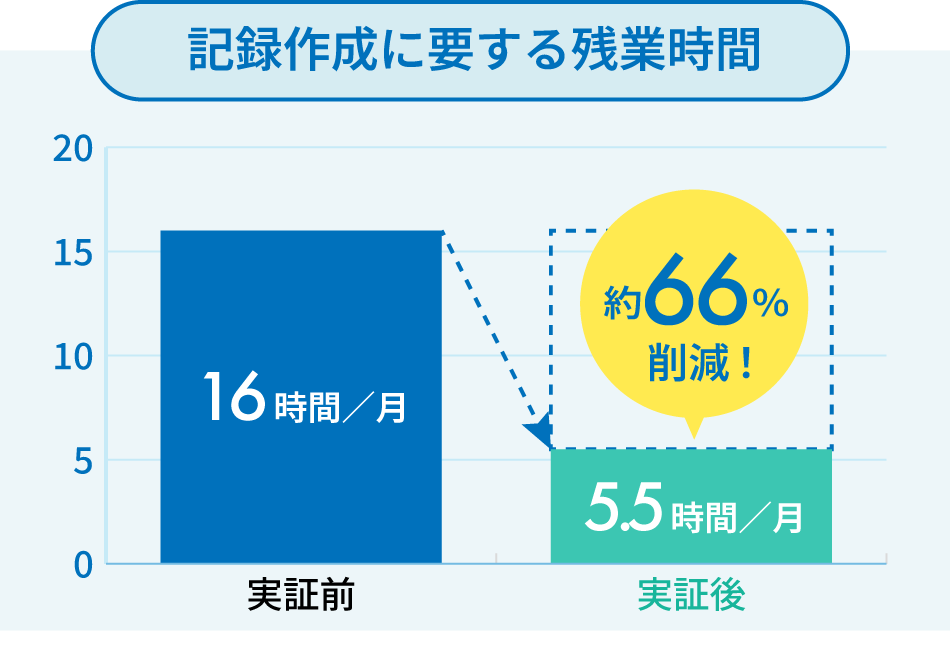 記録作成に要する残業時間

20
15
10
5
0

16時間／月

約66%
削減！

5.5時間／月

実証前
実証後